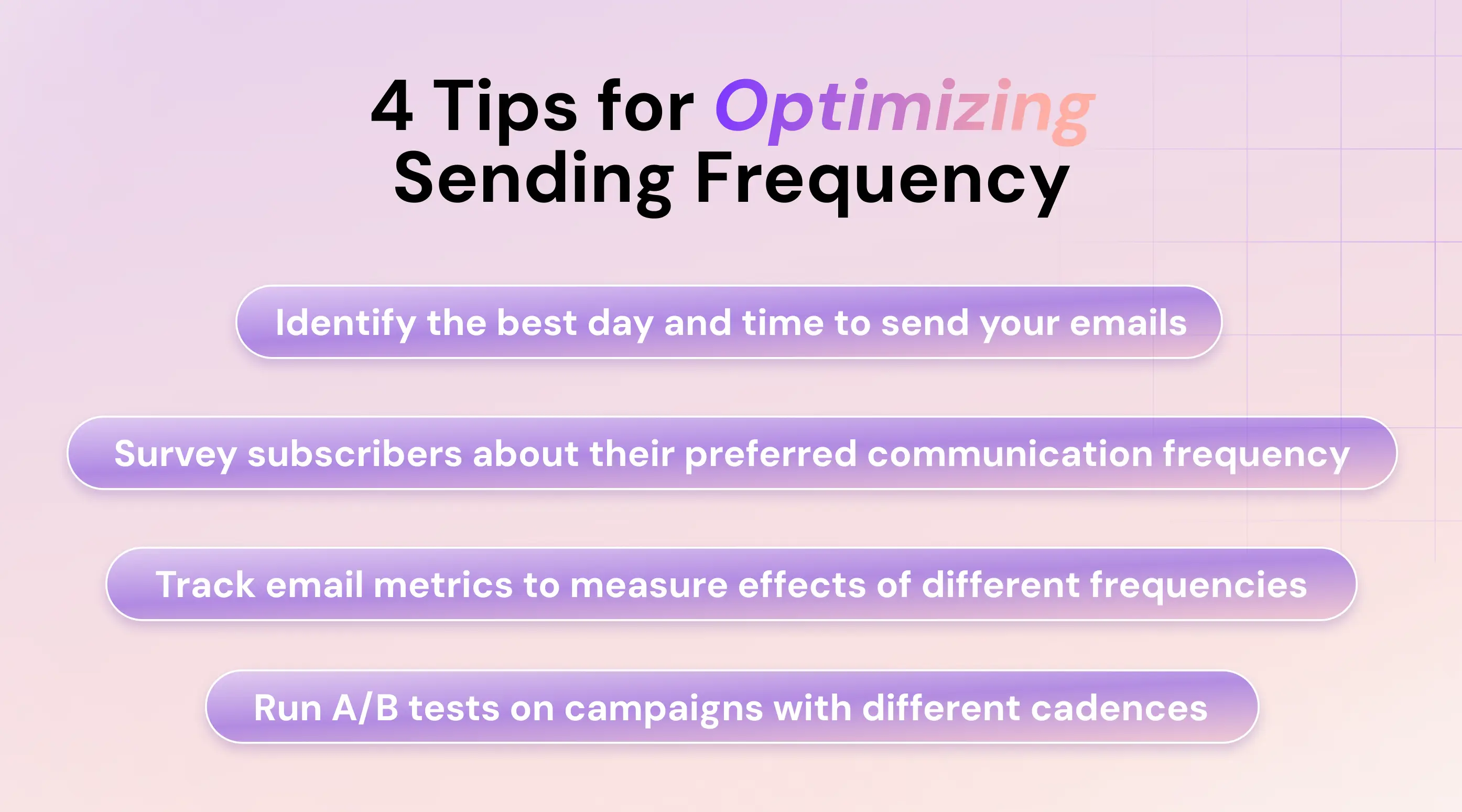 4 Tips for Optimizing
Sending Frequency

Identify the best day and time to send your emails

Survey subscribers about their preferred communication frequency

Track email metrics to measure effects of different frequencies

Run A/B tests on campaigns with different cadences